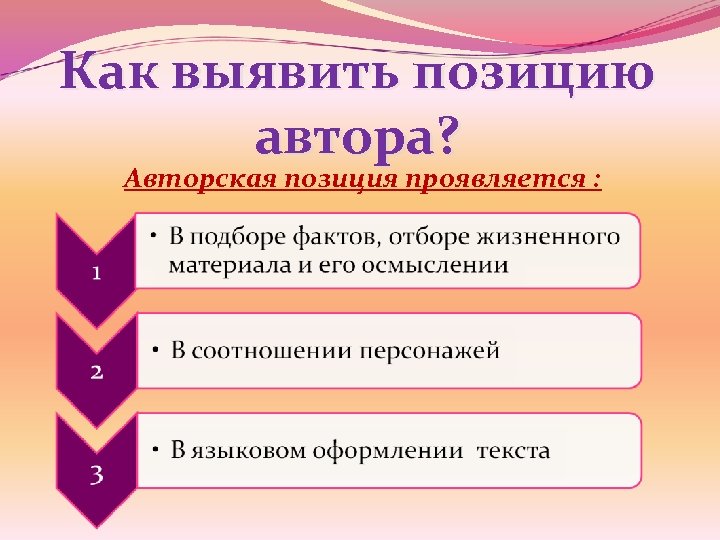 Как выявить позицию автора?

Авторская позиция проявляется :

1

• В подборе фактов, отборе жизненного материала и его осмыслении

2

• В соотношении персонажей

3

• В языковом оформлении текста